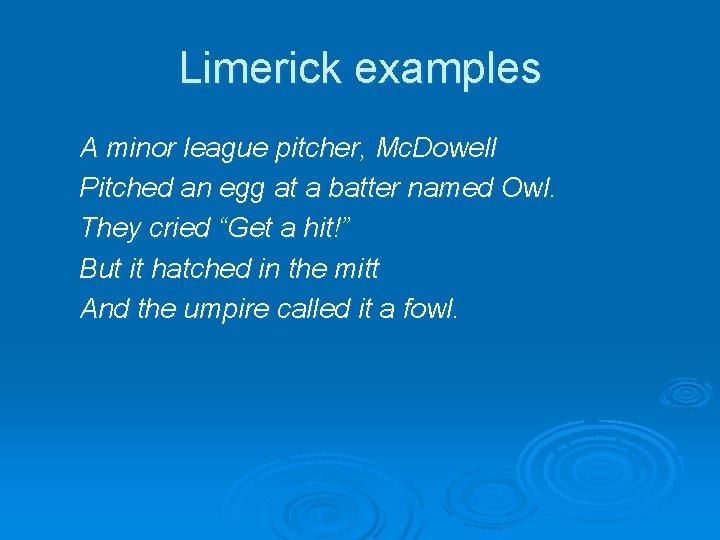 Limerick examples

A minor league pitcher, McDowell
Pitched an egg at a batter named Owl.
They cried “Get a hit!”
But it hatched in the mitt
And the umpire called it a fowl.